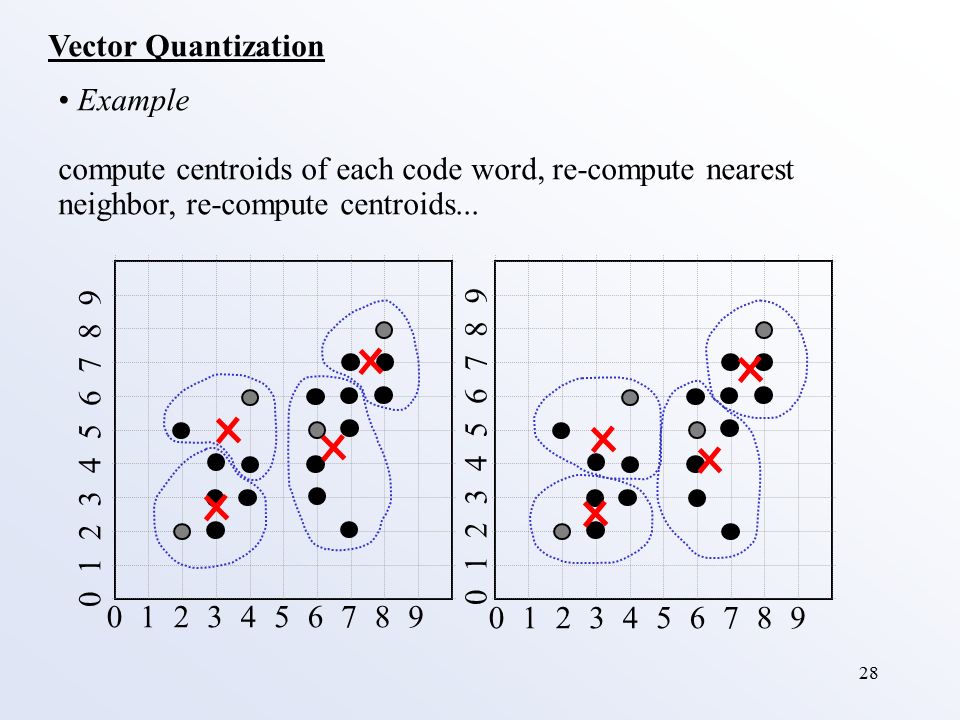 Vector Quantization

• Example

compute centroids of each code word, re-compute nearest neighbor, re-compute centroids...

0 1 2 3 4 5 6 7 8 9
0 1 2 3 4 5 6 7 8 9

0 1 2 3 4 5 6 7 8 9
0 1 2 3 4 5 6 7 8 9

28